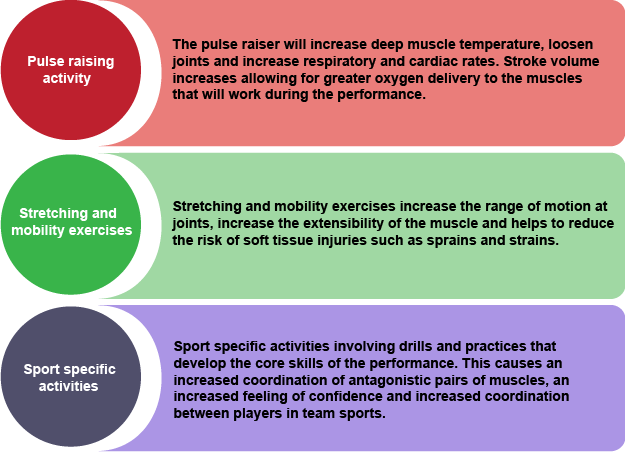 Pulse raising activity

The pulse raiser will increase deep muscle temperature, loosen joints and increase respiratory and cardiac rates. Stroke volume increases allowing for greater oxygen delivery to the muscles that will work during the performance.

Stretching and mobility exercises

Stretching and mobility exercises increase the range of motion at joints, increase the extensibility of the muscle and helps to reduce the risk of soft tissue injuries such as sprains and strains.

Sport specific activities

Sport specific activities involving drills and practices that develop the core skills of the performance. This causes an increased coordination of antagonistic pairs of muscles, an increased feeling of confidence and increased coordination between players in team sports.